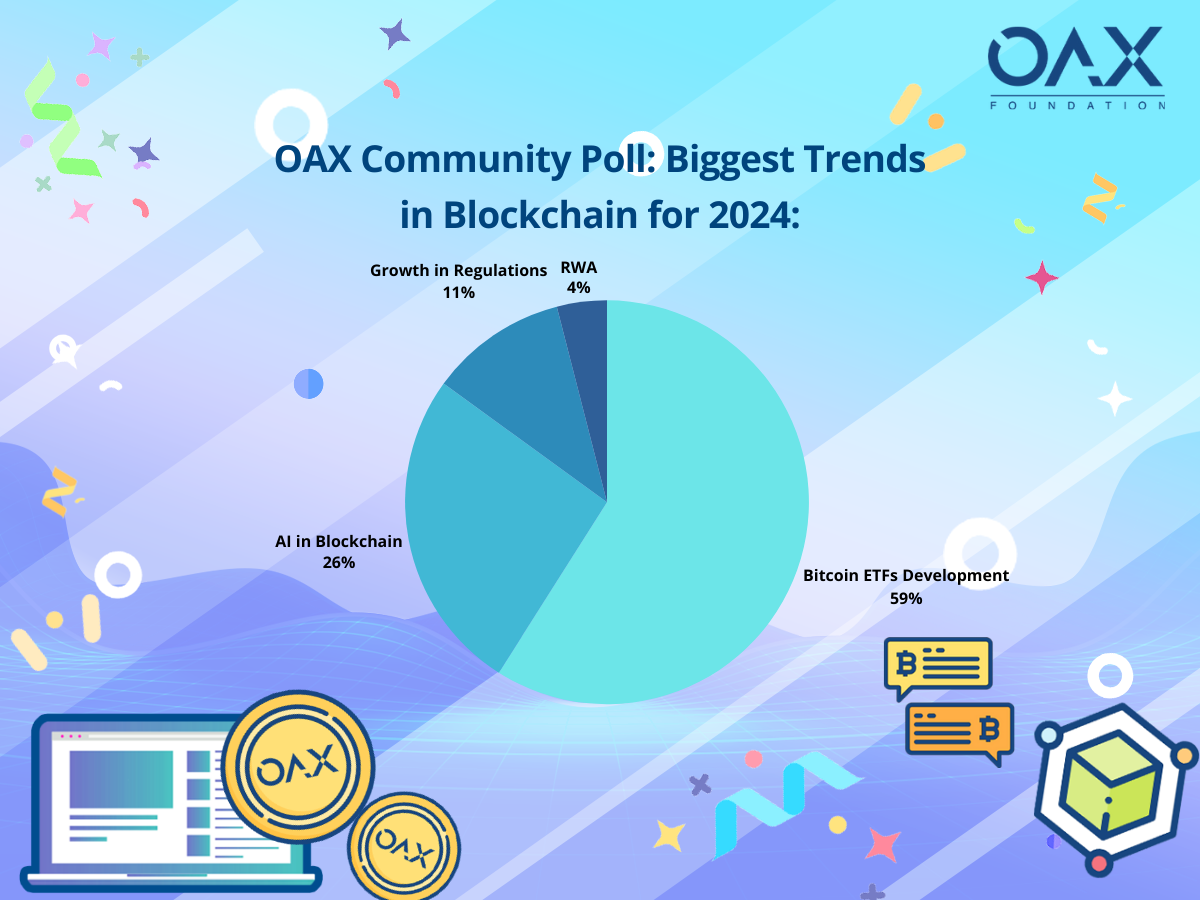 OAX
FOUNDATION

OAX Community Poll: Biggest Trends in Blockchain for 2024:

Growth in Regulations
11%

RWA
4%

AI in Blockchain
26%

Bitcoin ETFs Development
59%

OAX

OAX